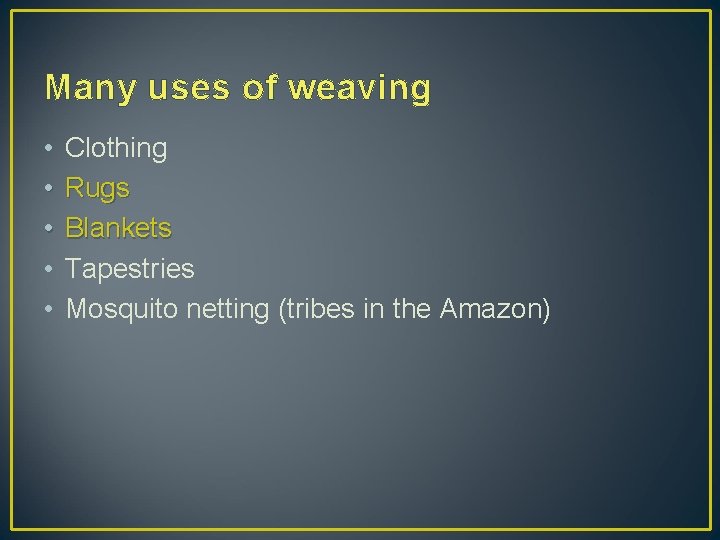 Many uses of weaving

• Clothing
• Rugs
• Blankets
• Tapestries
• Mosquito netting (tribes in the Amazon)